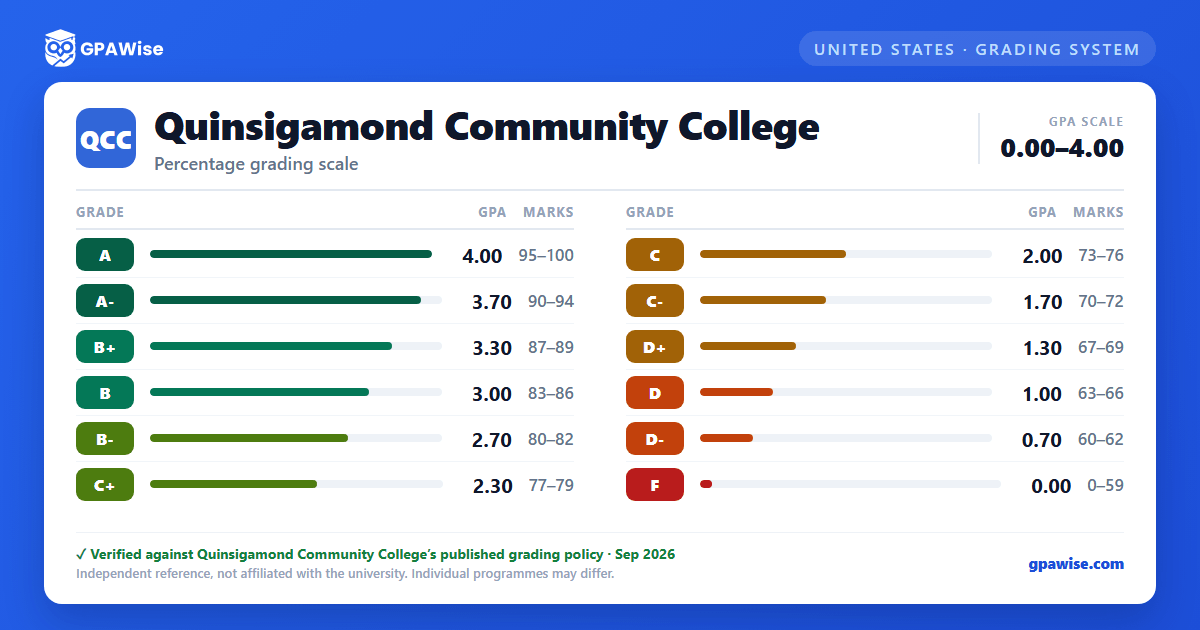 GPAWise

UNITED STATES · GRADING SYSTEM

QCC

Quinsigamond Community College

Percentage grading scale

GPA SCALE
0.00–4.00

| GRADE | GPA | MARKS |
|---|---|---|
| A | 4.00 | 95–100 |
| A- | 3.70 | 90–94 |
| B+ | 3.30 | 87–89 |
| B | 3.00 | 83–86 |
| B- | 2.70 | 80–82 |
| C+ | 2.30 | 77–79 |

| GRADE | GPA | MARKS |
|---|---|---|
| C | 2.00 | 73–76 |
| C- | 1.70 | 70–72 |
| D+ | 1.30 | 67–69 |
| D | 1.00 | 63–66 |
| D- | 0.70 | 60–62 |
| F | 0.00 | 0–59 |

✓ Verified against Quinsigamond Community College's published grading policy · Sep 2026

Independent reference, not affiliated with the university. Individual programmes may differ.

gpawise.com